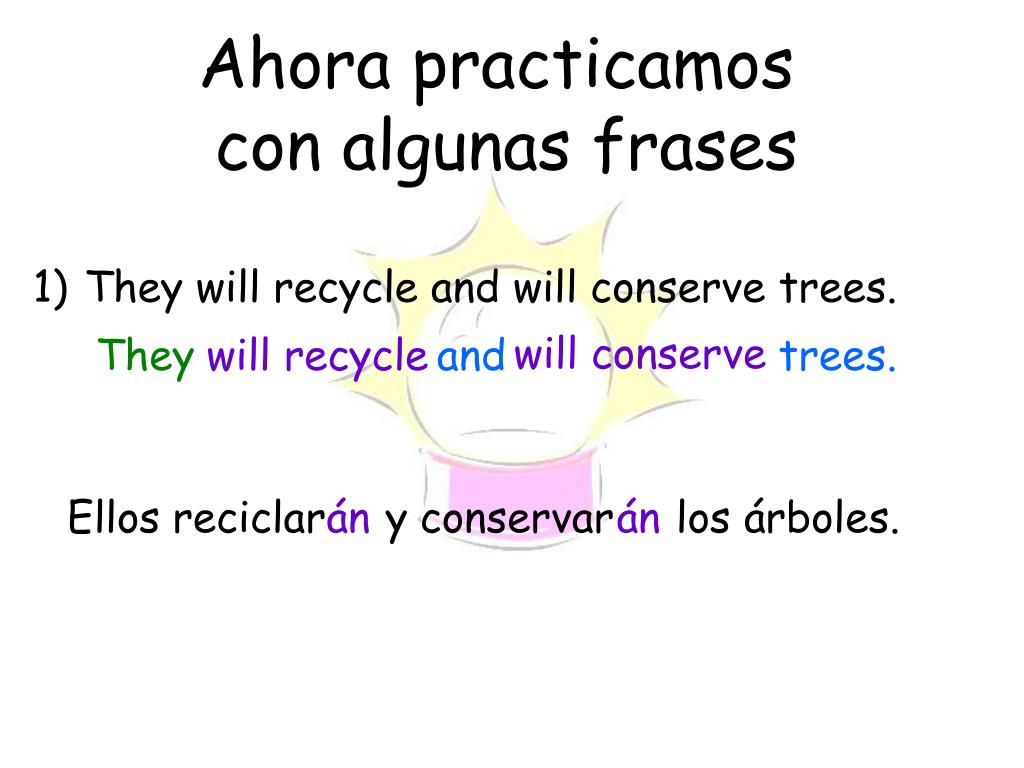 Ahora practicamos con algunas frases

1) They will recycle and will conserve trees.

They will recycle and will conserve trees.

Ellos reciclarán y conservarán los árboles.